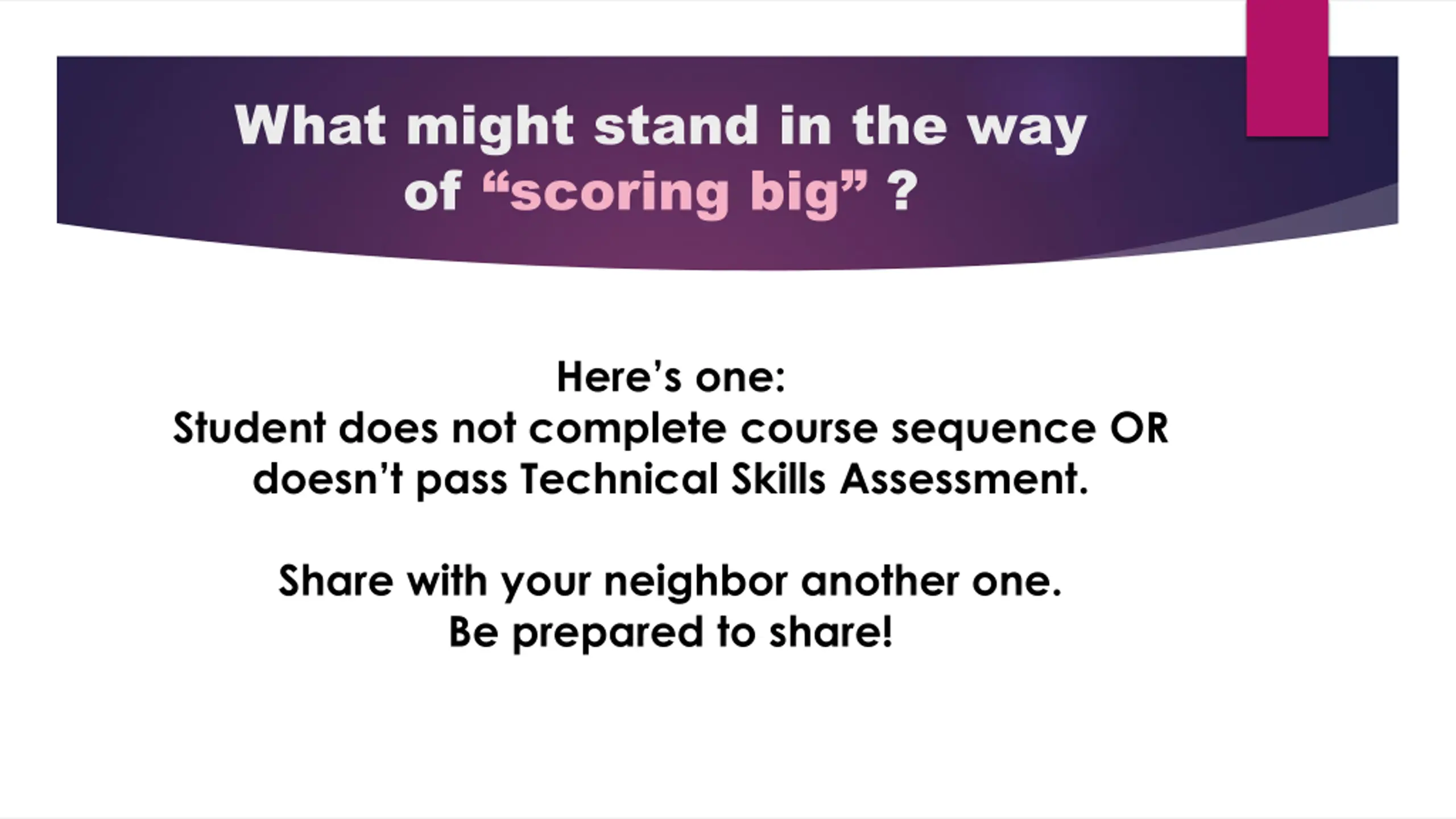 What might stand in the way of “scoring big” ?

Here’s one:
Student does not complete course sequence OR doesn’t pass Technical Skills Assessment.

Share with your neighbor another one.
Be prepared to share!